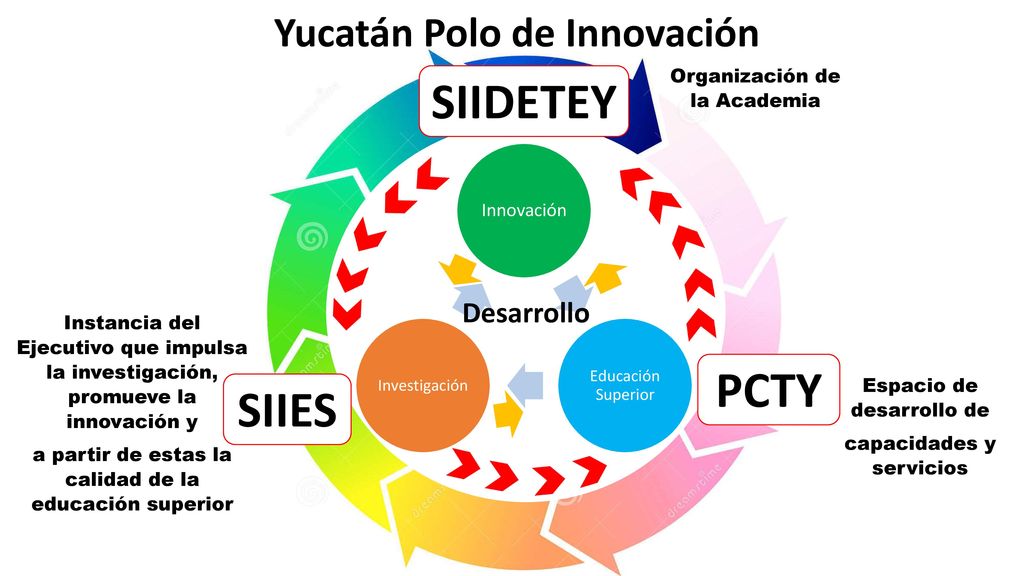 Yucatán Polo de Innovación

SIIDETEY

Organización de la Academia

Innovación

Desarrollo

Investigación

Educación Superior

Instancia del Ejecutivo que impulsa la investigación, promueve la innovación y

a partir de estas la calidad de la educación superior

SIIES

PCTY

Espacio de desarrollo de

capacidades y servicios

dreamstime